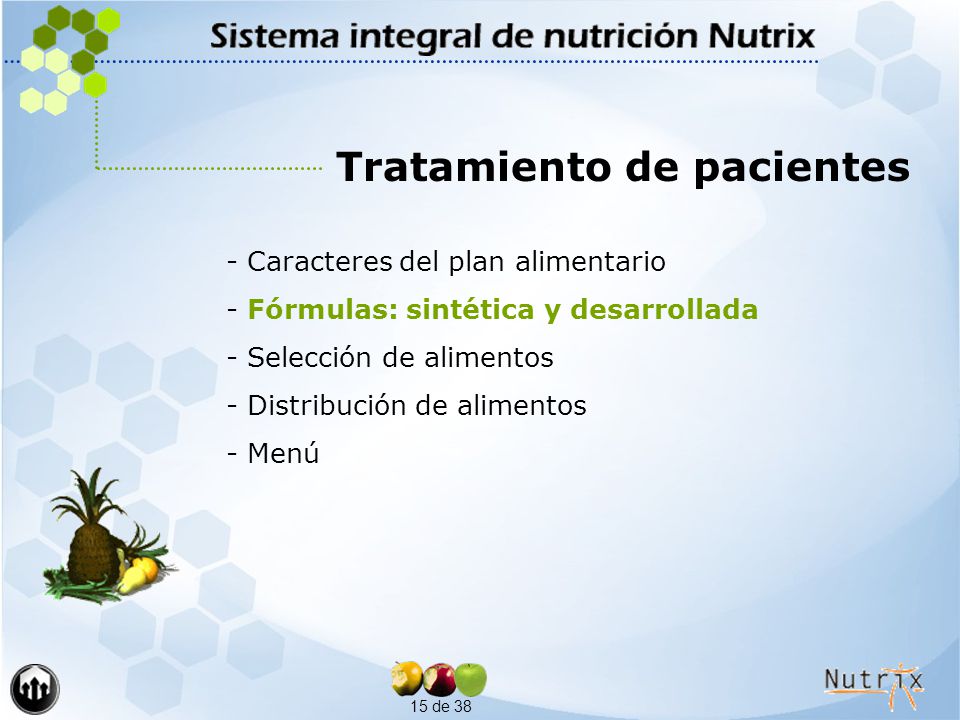 Sistema integral de nutrición Nutrix

Tratamiento de pacientes

- Caracteres del plan alimentario
- Fórmulas: sintética y desarrollada
- Selección de alimentos
- Distribución de alimentos
- Menú

15 de 38

Nutrix